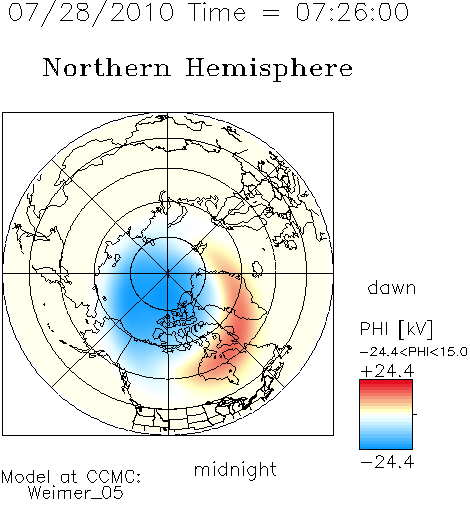 07/28/2010 Time = 07:26:00

Northern Hemisphere

dawn

PHI [kV]
-24.4<PHI<15.0
+24.4

-24.4

midnight

Model at CCMC:
Weimer_05